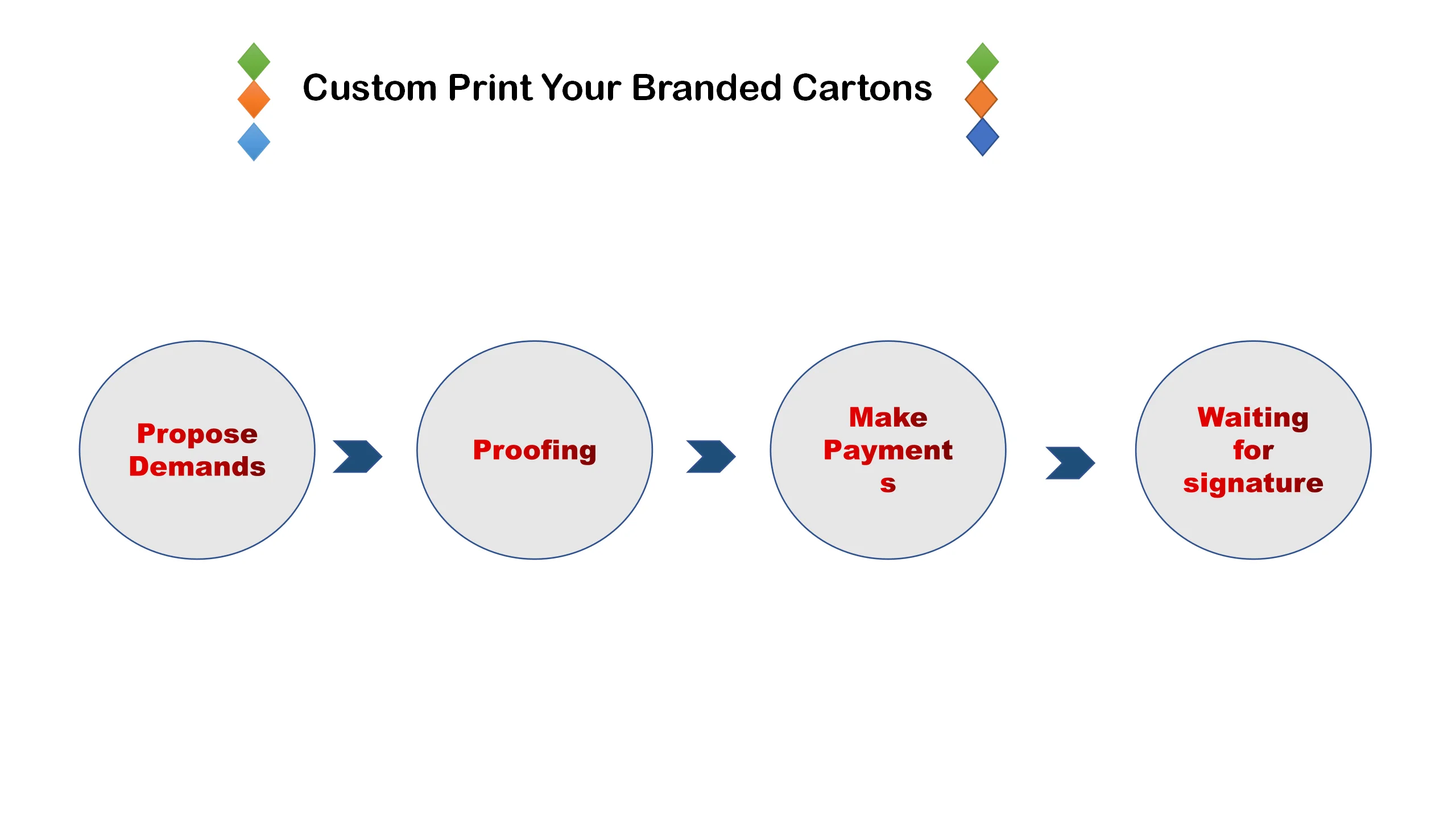 Custom Print Your Branded Cartons

Propose Demands

Proofing

Make Payments

Waiting for signature